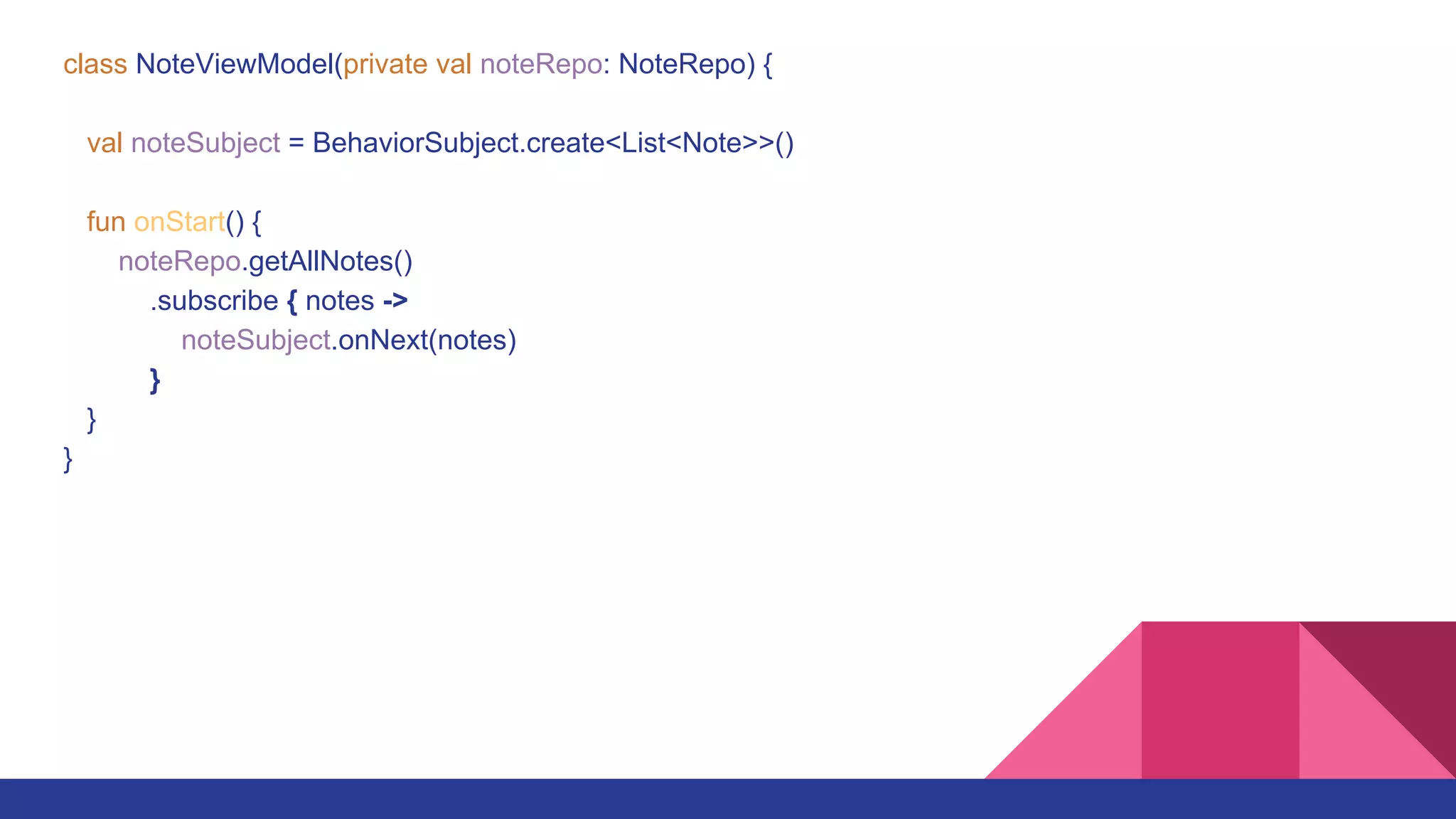 class NoteViewModel(private val noteRepo: NoteRepo) {

val noteSubject = BehaviorSubject.create<List<Note>>()

fun onStart() {
noteRepo.getAllNotes()
.subscribe { notes ->
noteSubject.onNext(notes)
}
}
}